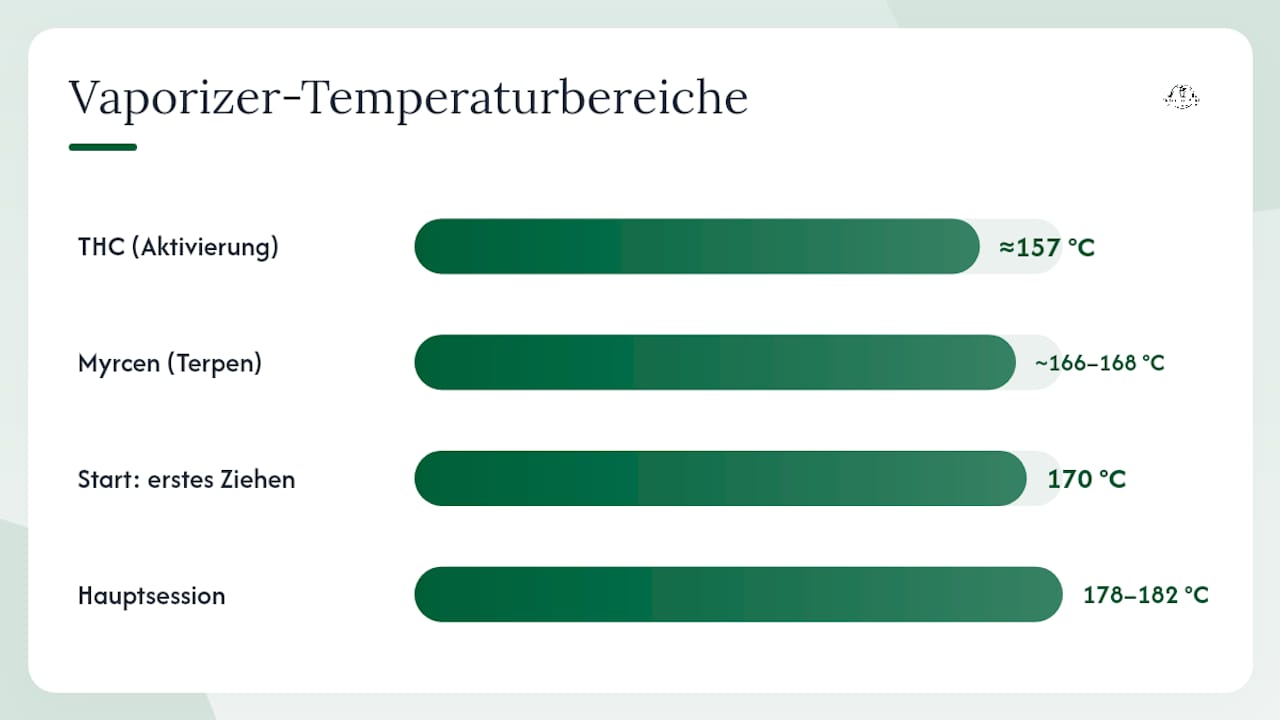 Vaporizer-Temperaturbereiche

THC (Aktivierung) ≈157 °C

Myrcen (Terpen) ~166–168 °C

Start: erstes Ziehen 170 °C

Hauptsession 178–182 °C